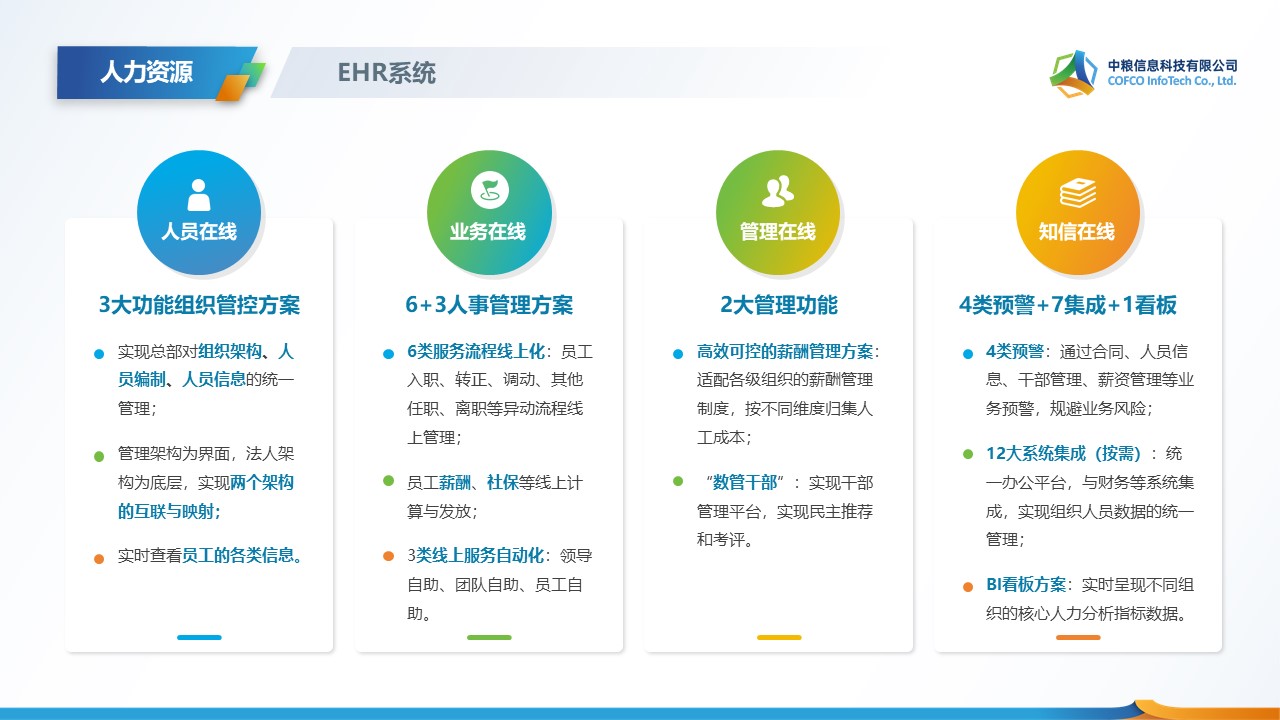 人力资源

EHR系统

中粮信息科技有限公司
COFCO InfoTech Co., Ltd.

人员在线

3大功能组织管控方案

实现总部对组织架构、人员编制、人员信息的统一管理；

管理架构为界面，法人架构为底层，实现两个架构的互联与映射；

实时查看员工的各类信息。

业务在线

6+3人事管理方案

6类服务流程线上化：员工入职、转正、调动、其他任职、离职等异动流程线上管理；

员工薪酬、社保等线上计算与发放；

3类线上服务自动化：领导自助、团队自助、员工自助。

管理在线

2大管理功能

高效可控的薪酬管理方案：适配各级组织的薪酬管理制度，按不同维度归集人工成本；

“数管干部”：实现干部管理平台，实现民主推荐和考评。

知信在线

4类预警+7集成+1看板

4类预警：通过合同、人员信息、干部管理、薪资管理等业务预警，规避业务风险；

12大系统集成（按需）：统一办公平台，与财务等系统集成，实现组织人员数据的统一管理；

BI看板方案：实时呈现不同组织的核心人力分析指标数据。